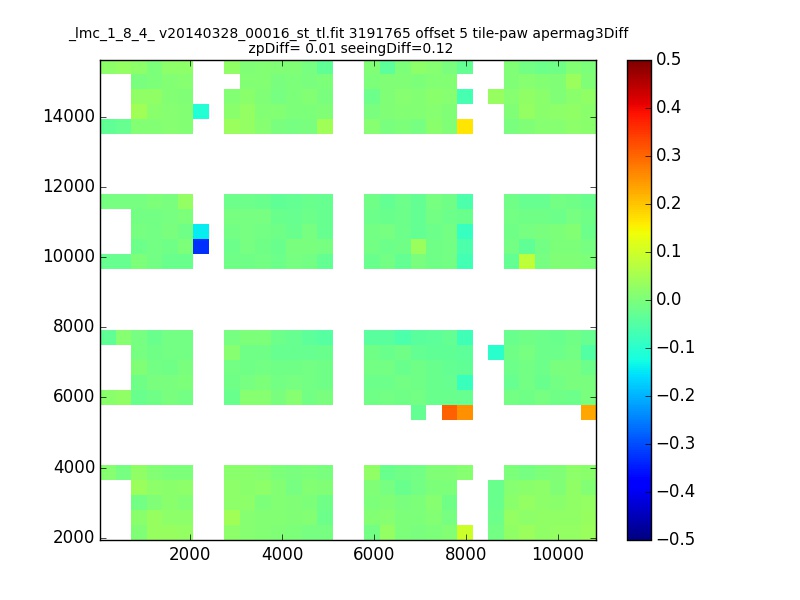 _lmc_1_8_4_ v20140328_00016_st_tl.fit 3191765 offset 5 tile-paw apermag3Diff
zpDiff= 0.01 seeingDiff=0.12

14000
12000
10000
8000
6000
4000
2000

2000
4000
6000
8000
10000

0.5
0.4
0.3
0.2
0.1
0.0
−0.1
−0.2
−0.3
−0.4
−0.5